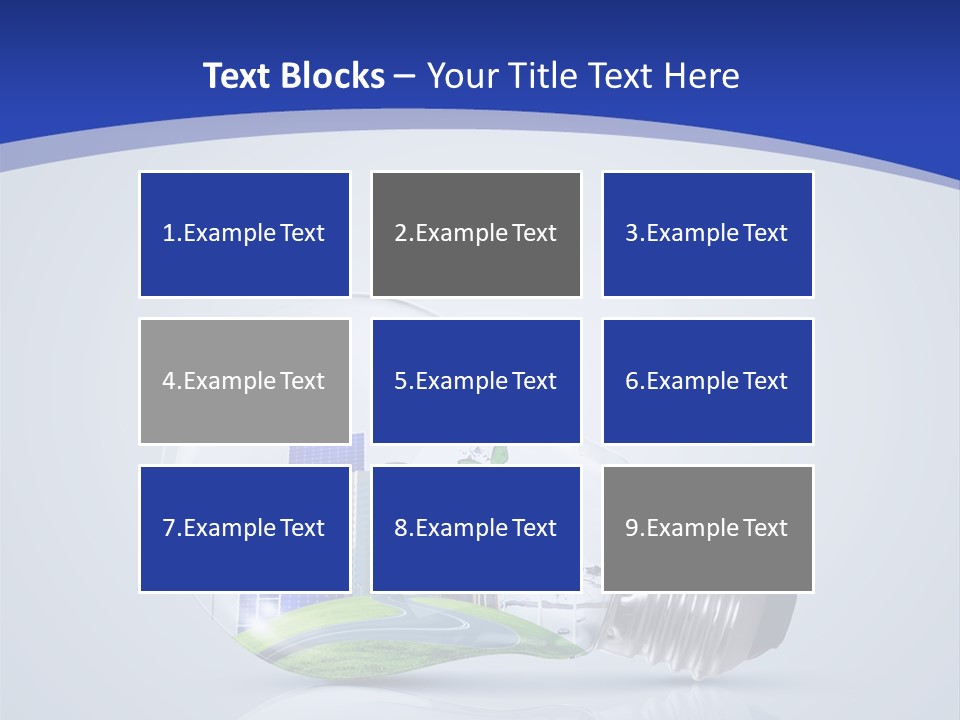 Text Blocks – Your Title Text Here

1.Example Text

2.Example Text

3.Example Text

4.Example Text

5.Example Text

6.Example Text

7.Example Text

8.Example Text

9.Example Text